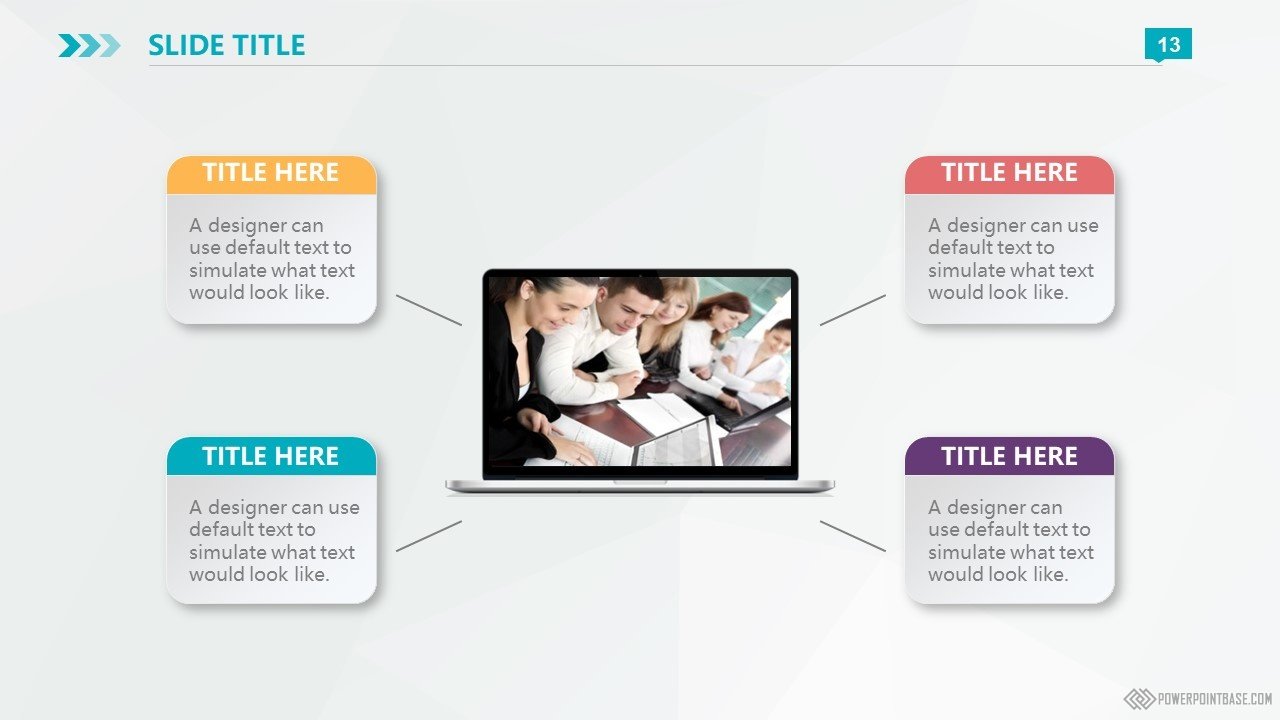 SLIDE TITLE

13

TITLE HERE

A designer can use default text to simulate what text would look like.

TITLE HERE

A designer can use default text to simulate what text would look like.

TITLE HERE

A designer can use default text to simulate what text would look like.

TITLE HERE

A designer can use default text to simulate what text would look like.

POWERPOINTBASE.COM